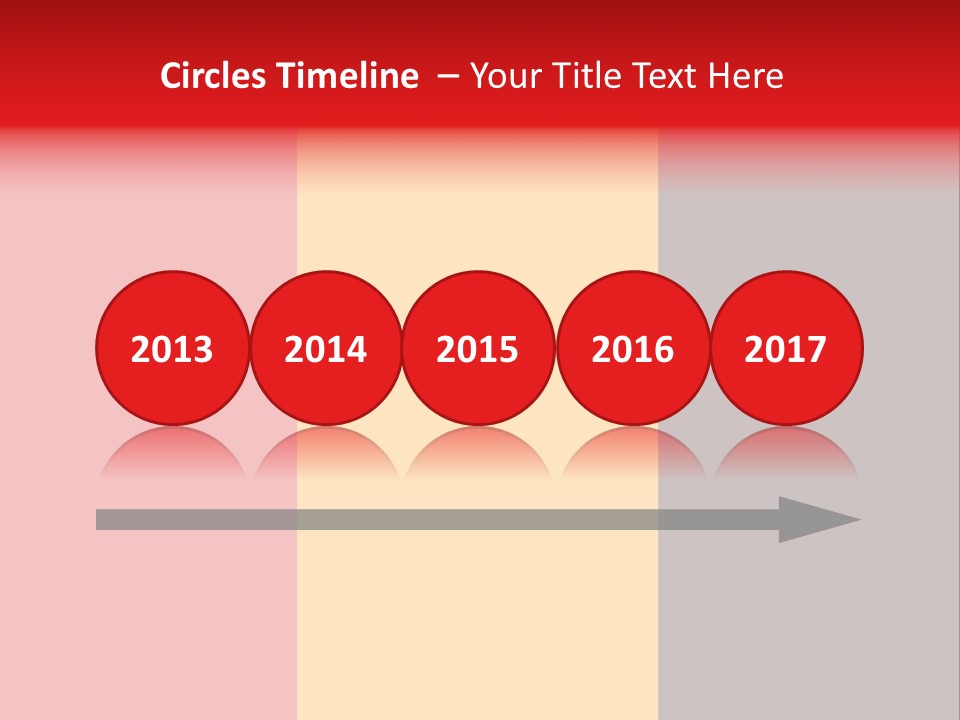 Circles Timeline – Your Title Text Here

2013

2014

2015

2016

2017